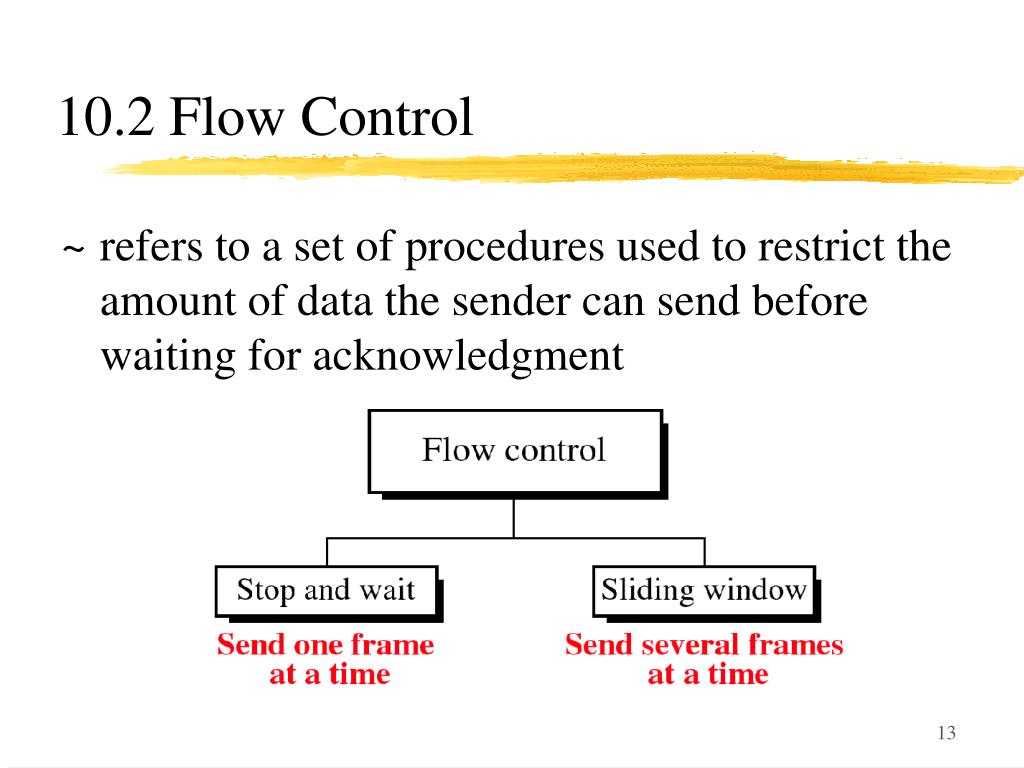 10.2 Flow Control

~ refers to a set of procedures used to restrict the amount of data the sender can send before waiting for acknowledgment

Flow control

Stop and wait

Sliding window

Send one frame at a time

Send several frames at a time

13